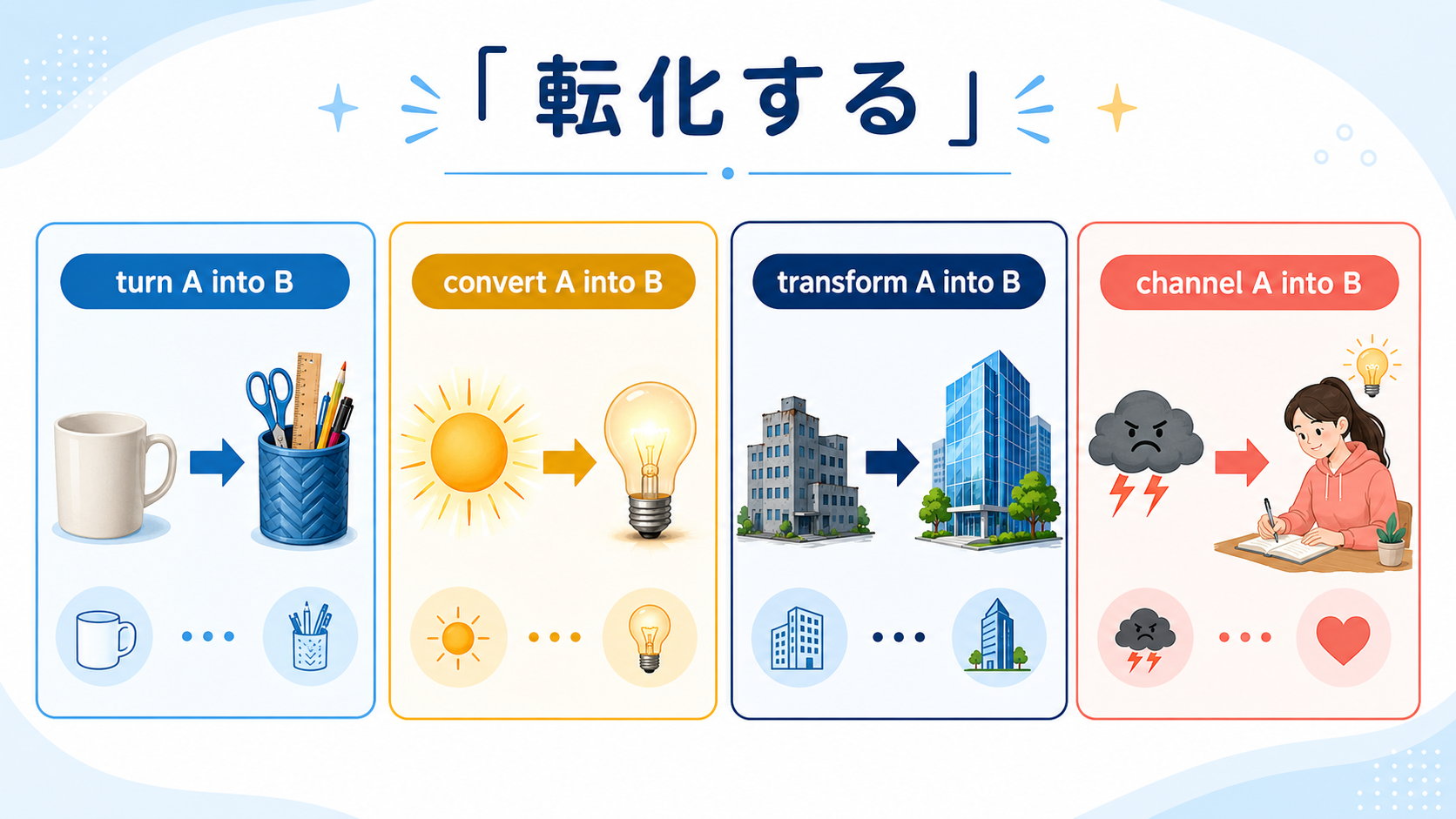 「転化する」

turn A into B

convert A into B

transform A into B

channel A into B